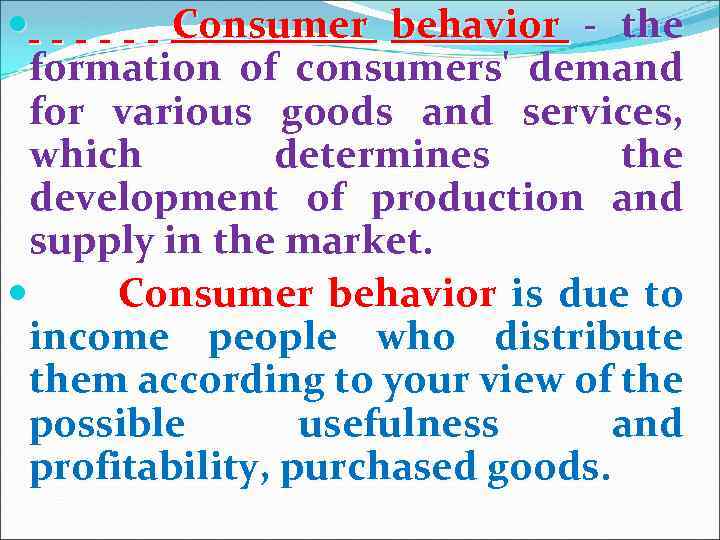 - - - - - - Consumer behavior - the formation of consumers' demand for various goods and services, which determines the development of production and supply in the market.

Consumer behavior is due to income people who distribute them according to your view of the possible usefulness and profitability, purchased goods.